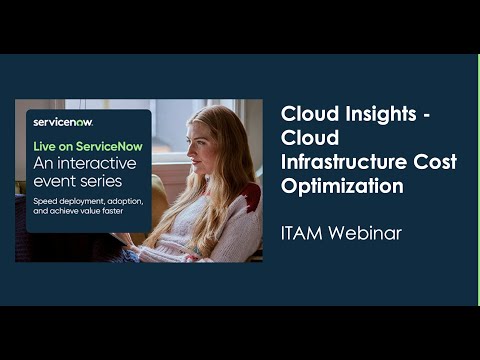 servicenow.

Live on ServiceNow
An interactive event series

Speed deployment, adoption, and achieve value faster

Cloud Insights - Cloud Infrastructure Cost Optimization

ITAM Webinar